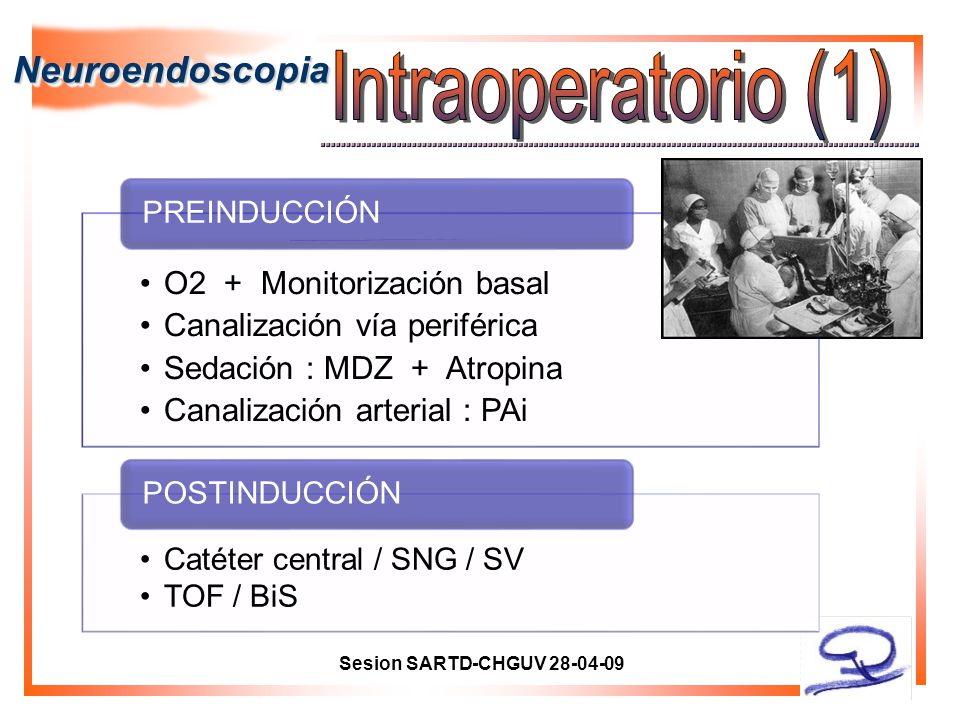 Neuroendoscopia

Intraoperatorio (1)

PREINDUCCIÓN

• O2 + Monitorización basal
• Canalización vía periférica
• Sedación : MDZ + Atropina
• Canalización arterial : PAi

POSTINDUCCIÓN

• Catéter central / SNG / SV
• TOF / BiS

Sesion SARTD-CHGUV 28-04-09